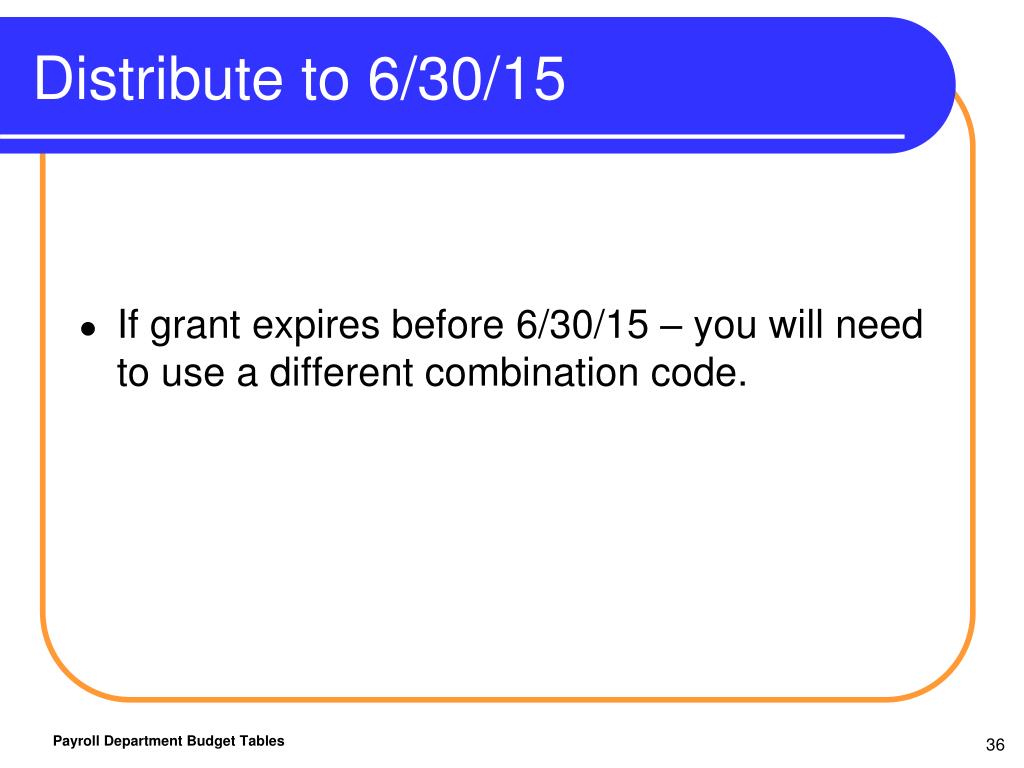 Distribute to 6/30/15

- If grant expires before 6/30/15 – you will need to use a different combination code.

Payroll Department Budget Tables

36